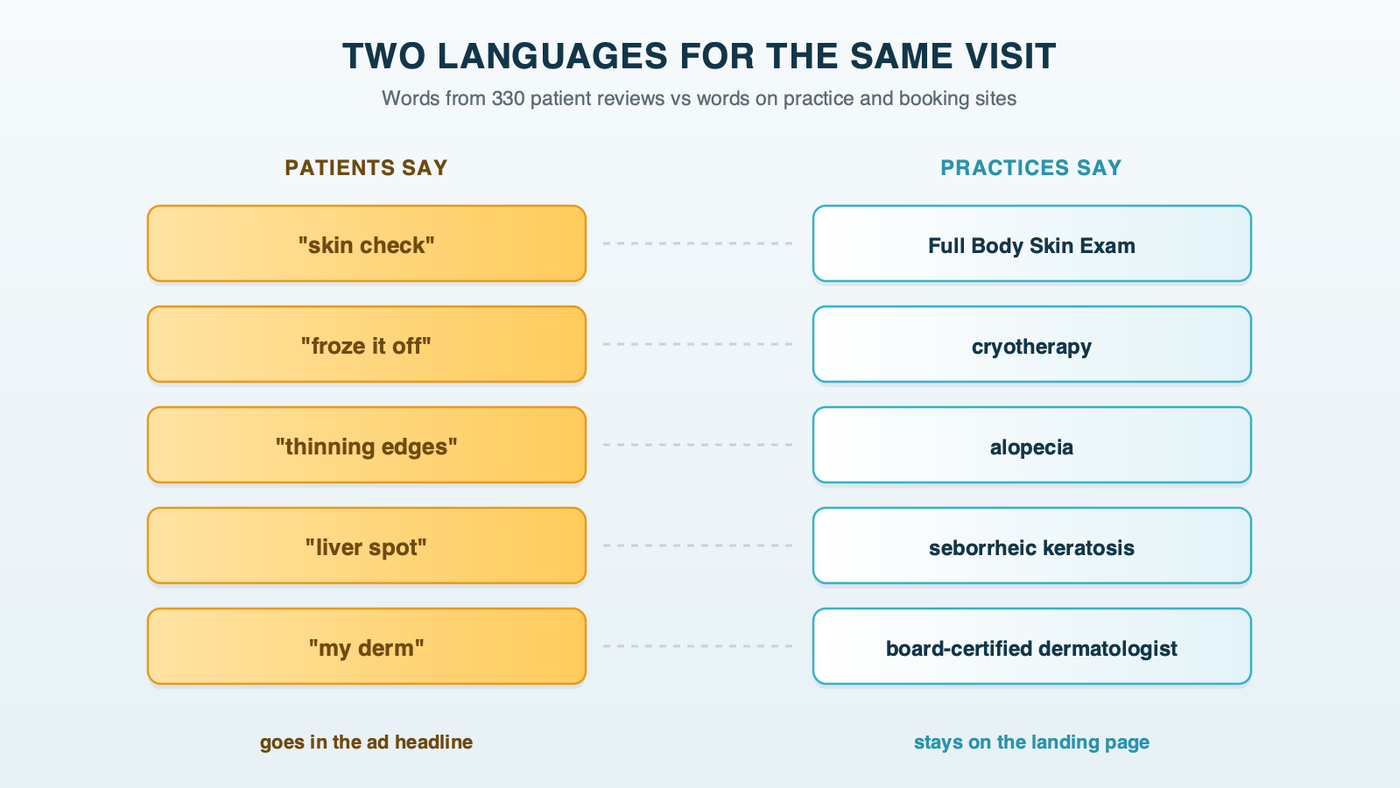 TWO LANGUAGES FOR THE SAME VISIT

Words from 330 patient reviews vs words on practice and booking sites

PATIENTS SAY

"skin check"

"froze it off"

"thinning edges"

"liver spot"

"my derm"

goes in the ad headline

PRACTICES SAY

Full Body Skin Exam

cryotherapy

alopecia

seborrheic keratosis

board-certified dermatologist

stays on the landing page